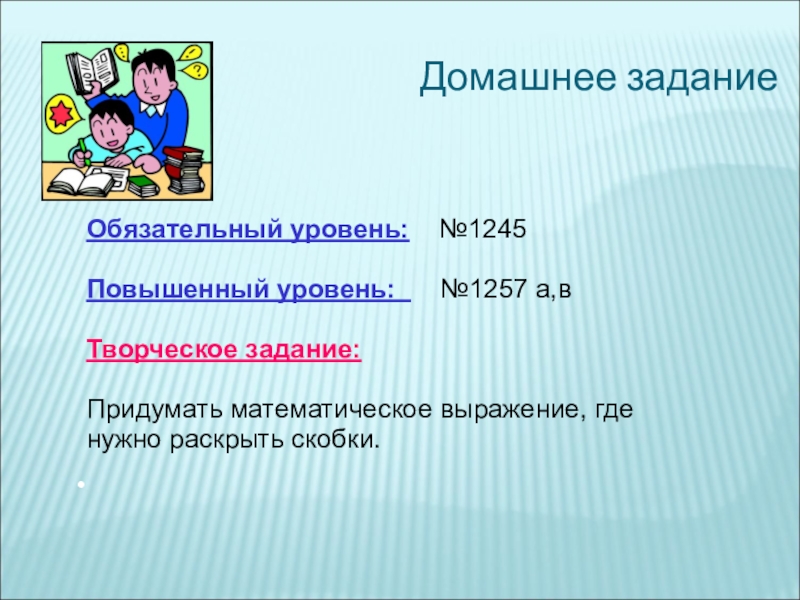 Домашнее задание

Обязательный уровень: №1245

Повышенный уровень: №1257 а,в

Творческое задание:

Придумать математическое выражение, где нужно раскрыть скобки.